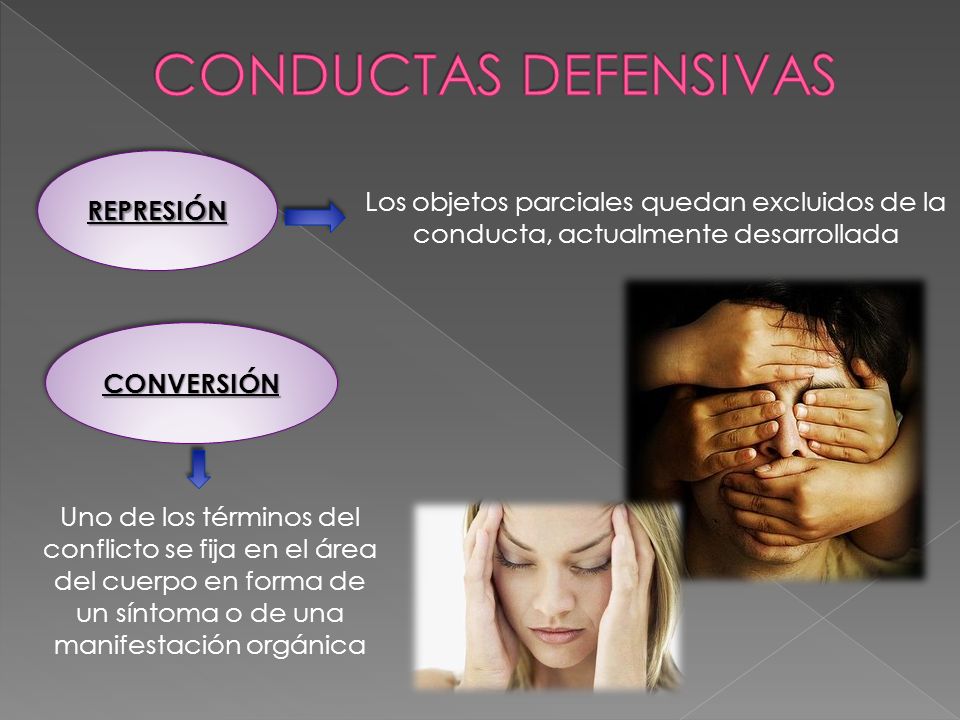 CONDUCTAS DEFENSIVAS

REPRESIÓN

Los objetos parciales quedan excluidos de la conducta, actualmente desarrollada

CONVERSIÓN

Uno de los términos del conflicto se fija en el área del cuerpo en forma de un síntoma o de una manifestación orgánica